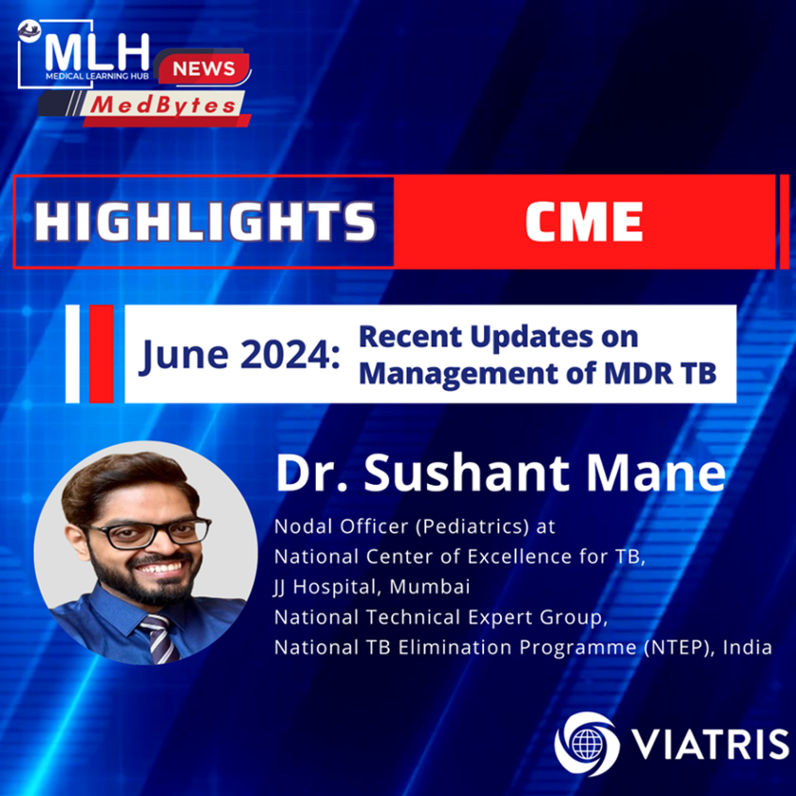 MLH
MEDICAL LEARNING HUB
NEWS
MedBytes

HIGHLIGHTS CME

June 2024: Recent Updates on Management of MDR TB

Dr. Sushant Mane

Nodal Officer (Pediatrics) at
National Center of Excellence for TB,
JJ Hospital, Mumbai
National Technical Expert Group,
National TB Elimination Programme (NTEP), India

VIATRIS